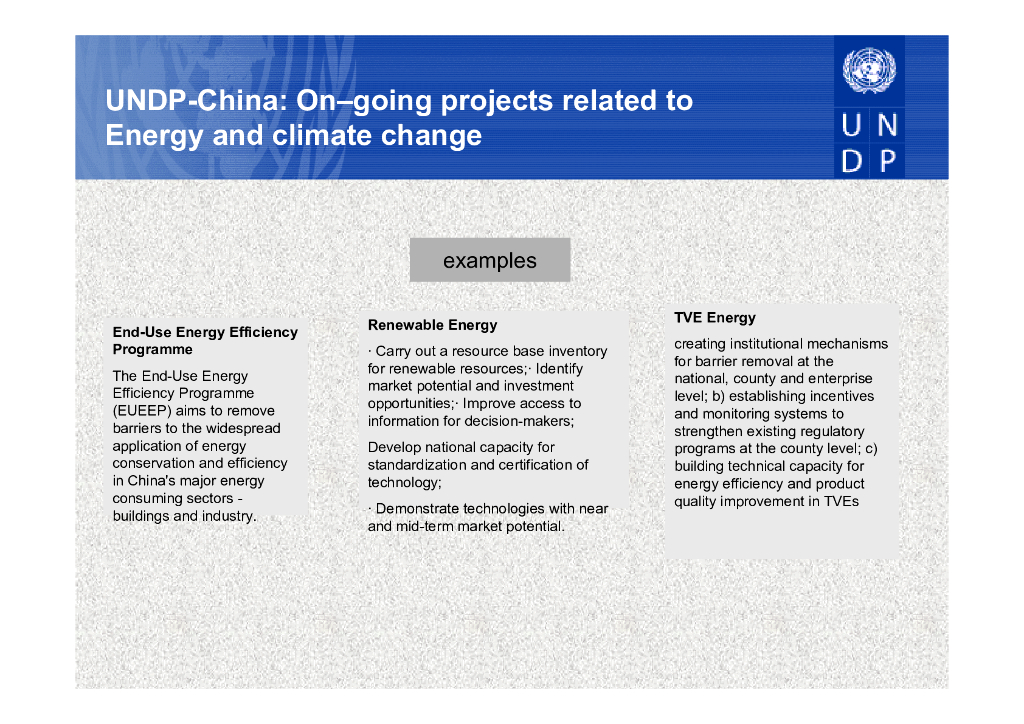 UNDP-China: On–going projects related to Energy and climate change

U N
D P

examples

End-Use Energy Efficiency Programme

The End-Use Energy Efficiency Programme (EUEEP) aims to remove barriers to the widespread application of energy conservation and efficiency in China's major energy consuming sectors - buildings and industry.

Renewable Energy

· Carry out a resource base inventory for renewable resources;· Identify market potential and investment opportunities;· Improve access to information for decision-makers;

Develop national capacity for standardization and certification of technology;

· Demonstrate technologies with near and mid-term market potential.

TVE Energy

creating institutional mechanisms for barrier removal at the national, county and enterprise level; b) establishing incentives and monitoring systems to strengthen existing regulatory programs at the county level; c) building technical capacity for energy efficiency and product quality improvement in TVEs